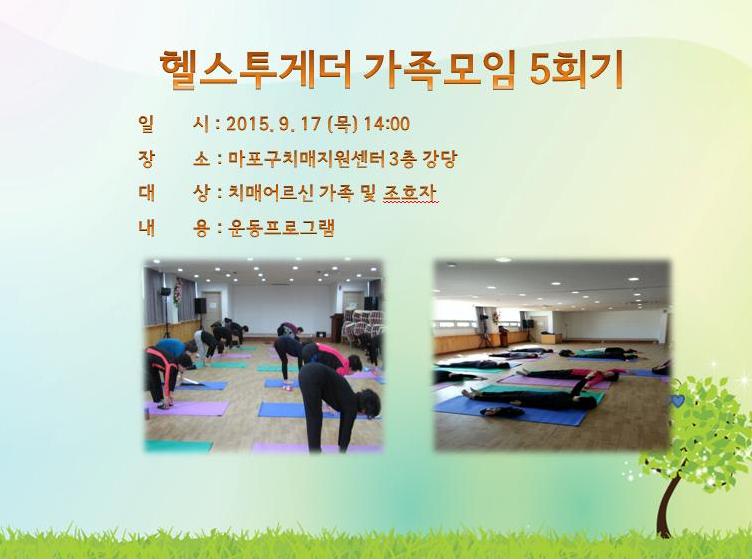 헬스투게더 가족모임 5회기

일　　시 : 2015. 9. 17 (목) 14:00
장　　소 : 마포구치매지원센터 3층 강당
대　　상 : 치매어르신 가족 및 조호자
내　　용 : 운동프로그램